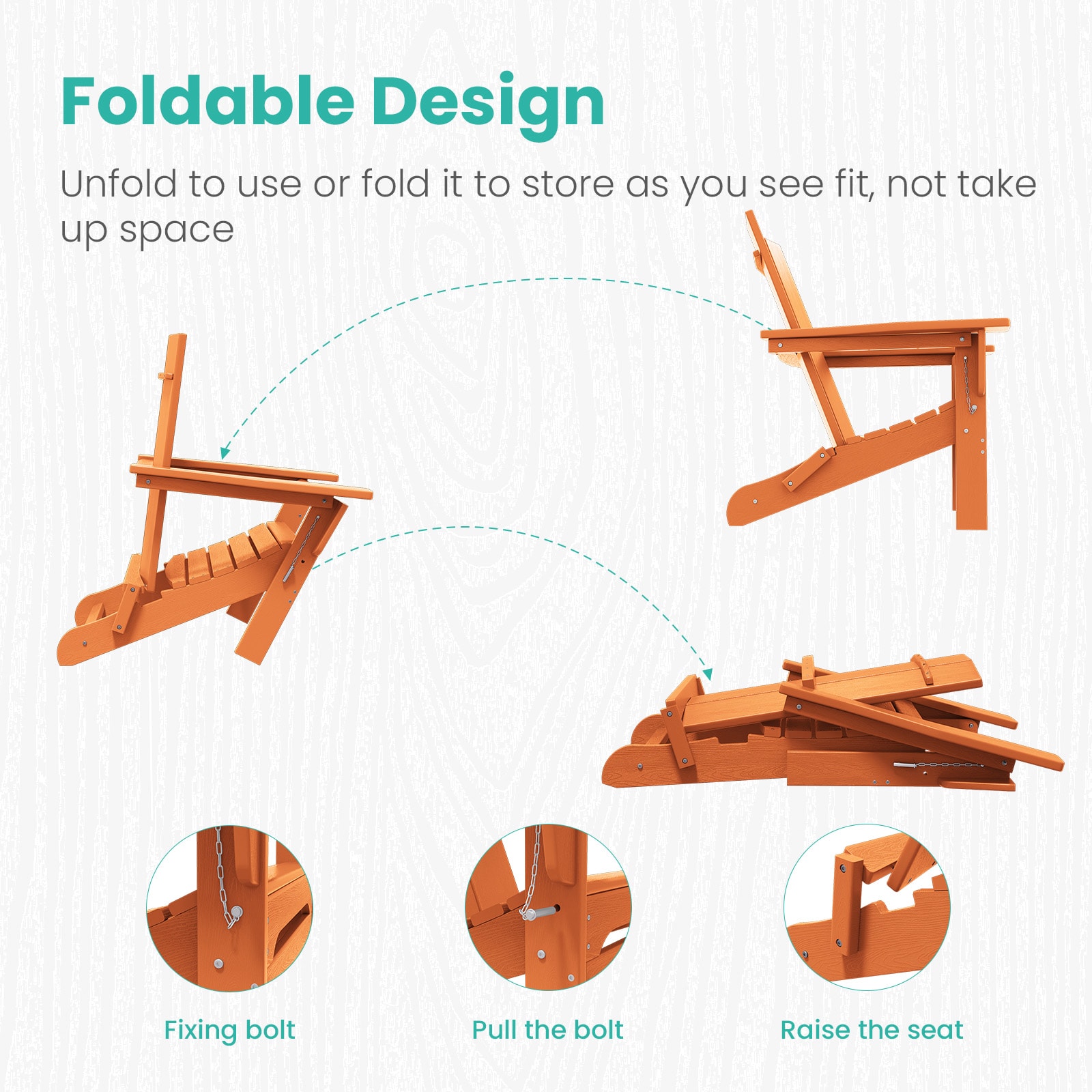 Foldable Design

Unfold to use or fold it to store as you see fit, not take up space

Fixing bolt

Pull the bolt

Raise the seat